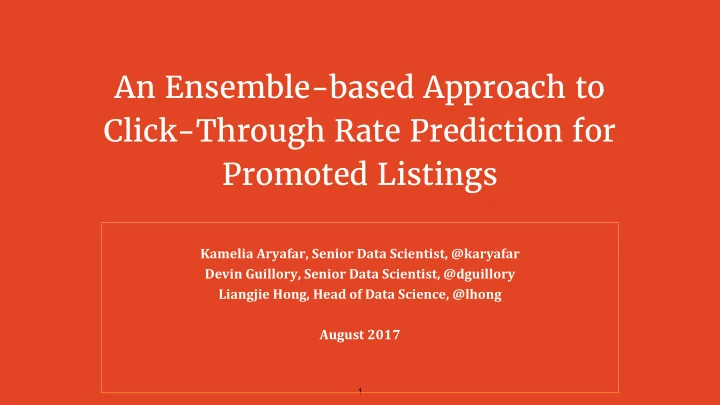 An Ensemble-based Approach to Click-Through Rate Prediction for Promoted Listings

Kamelia Aryafar, Senior Data Scientist, @karyafar
Devin Guillory, Senior Data Scientist, @dguillory
Liangjie Hong, Head of Data Science, @lhong

August 2017

1